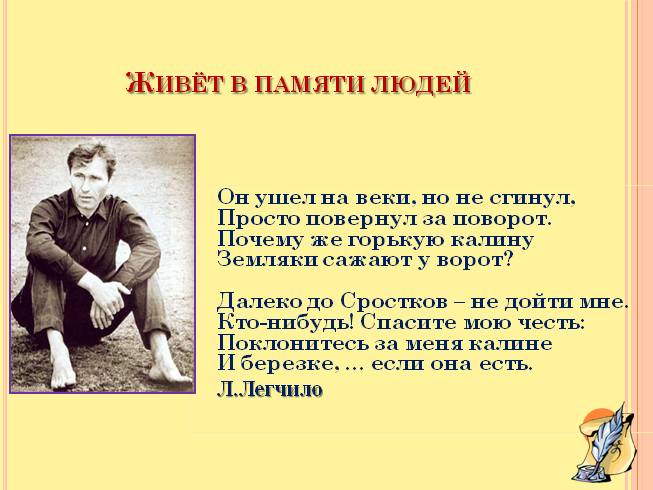 ЖИВЁТ В ПАМЯТИ ЛЮДЕЙ

Он ушел на веки, но не сгинул,
Просто повернул за поворот.
Почему же горькую калину
Земляки сажают у ворот?

Далеко до Сростков – не дойти мне.
Кто-нибудь! Спасите мою честь:
Поклонитесь за меня калине
И березке, … если она есть.

Л.Легчило